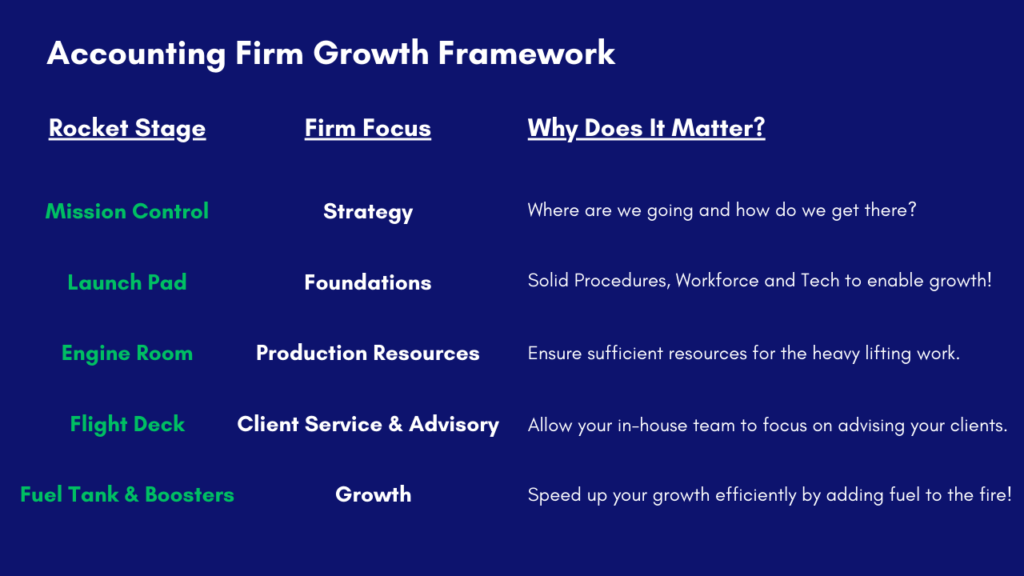 Accounting Firm Growth Framework

| Rocket Stage | Firm Focus | Why Does It Matter? |
|---|---|---|
| Mission Control | Strategy | Where are we going and how do we get there? |
| Launch Pad | Foundations | Solid Procedures, Workforce and Tech to enable growth! |
| Engine Room | Production Resources | Ensure sufficient resources for the heavy lifting work. |
| Flight Deck | Client Service & Advisory | Allow your in-house team to focus on advising your clients. |
| Fuel Tank & Boosters | Growth | Speed up your growth efficiently by adding fuel to the fire! |